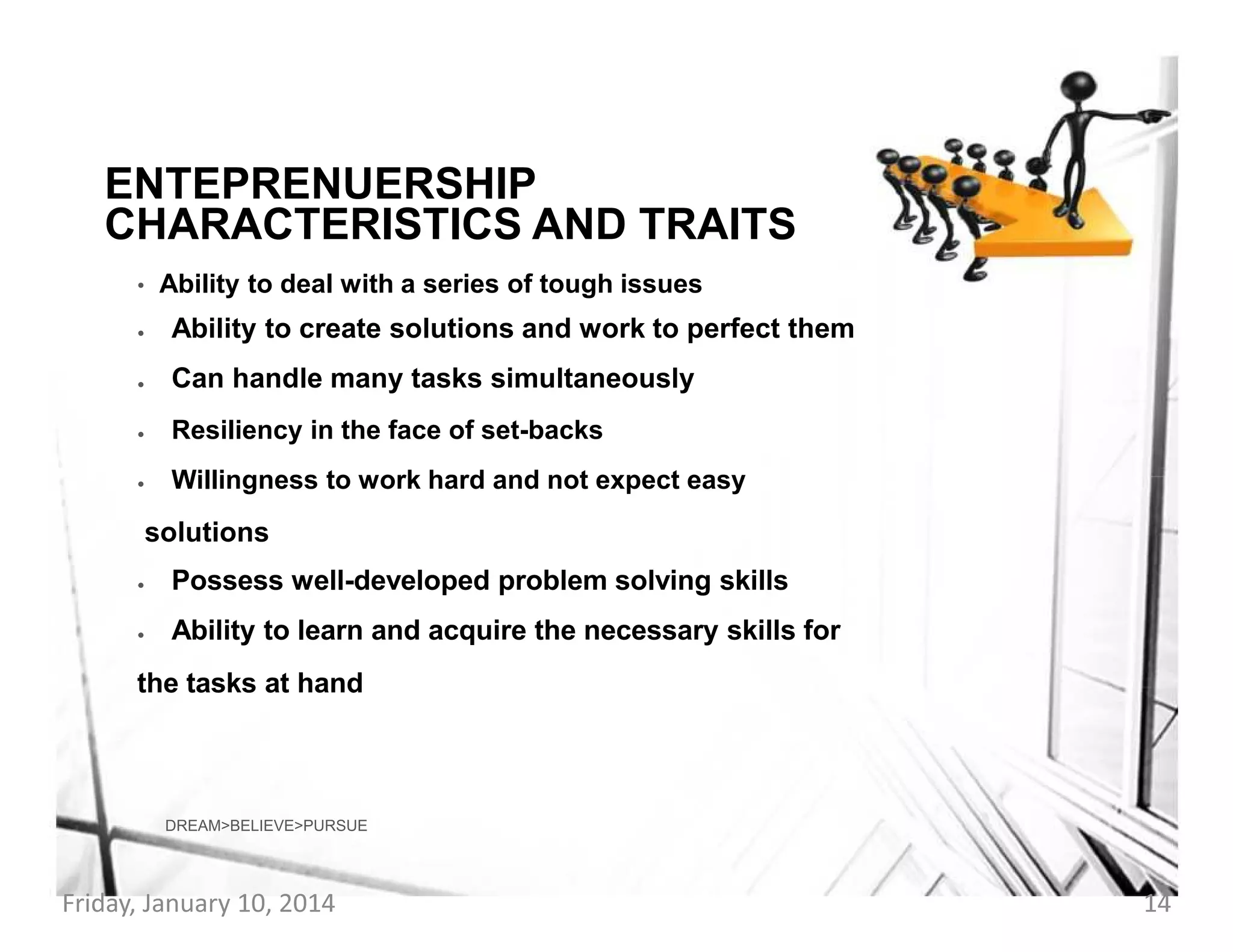 ENTEPRENUERSHIP CHARACTERISTICS AND TRAITS

• Ability to deal with a series of tough issues
• Ability to create solutions and work to perfect them
• Can handle many tasks simultaneously
• Resiliency in the face of set-backs
• Willingness to work hard and not expect easy solutions
• Possess well-developed problem solving skills
• Ability to learn and acquire the necessary skills for the tasks at hand

DREAM>BELIEVE>PURSUE

Friday, January 10, 2014

14